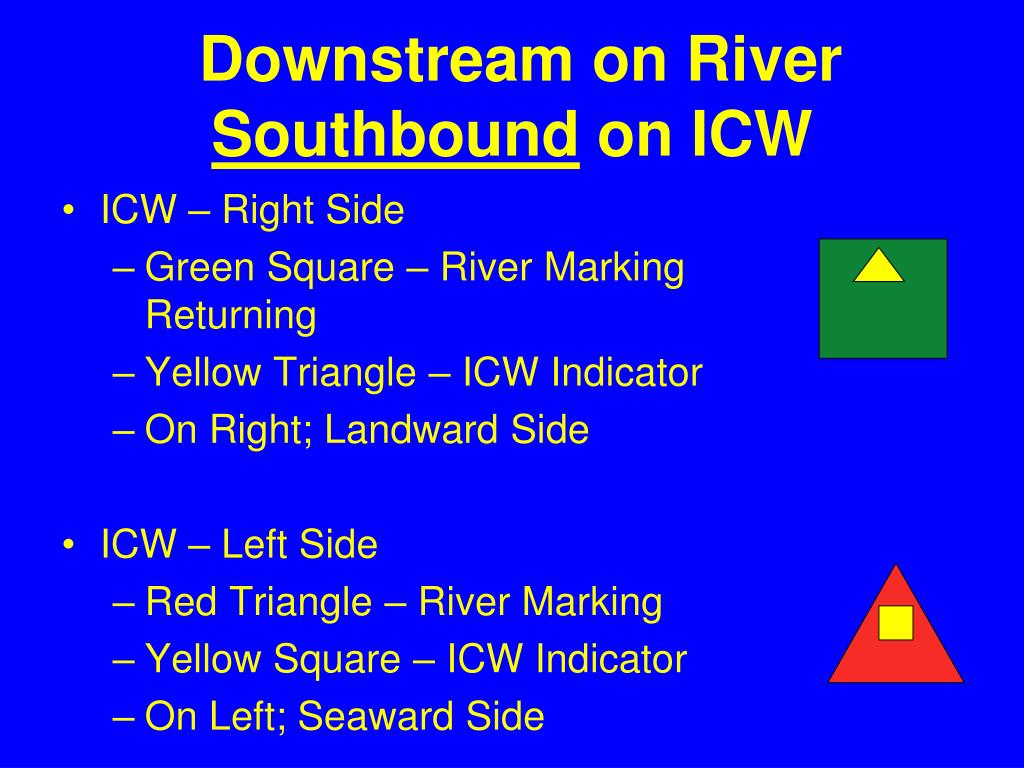 Downstream on River
Southbound on ICW

• ICW – Right Side
– Green Square – River Marking Returning
– Yellow Triangle – ICW Indicator
– On Right; Landward Side

• ICW – Left Side
– Red Triangle – River Marking
– Yellow Square – ICW Indicator
– On Left; Seaward Side